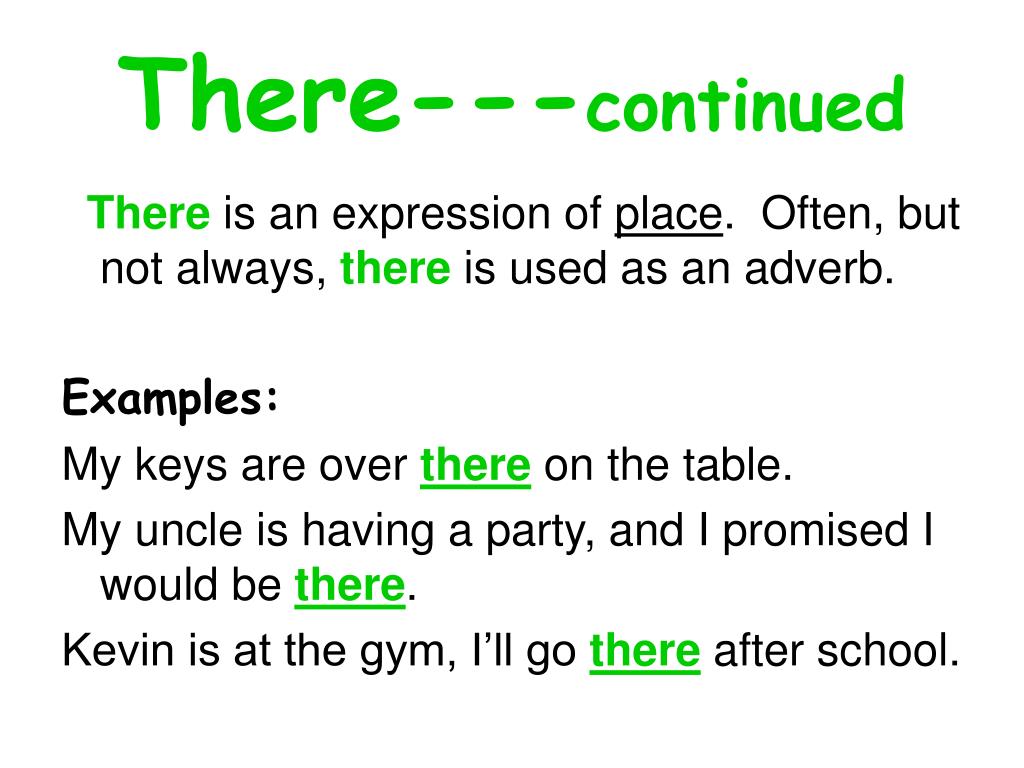 There---continued

There is an expression of place. Often, but not always, there is used as an adverb.

Examples:
My keys are over there on the table.
My uncle is having a party, and I promised I would be there.
Kevin is at the gym, I'll go there after school.